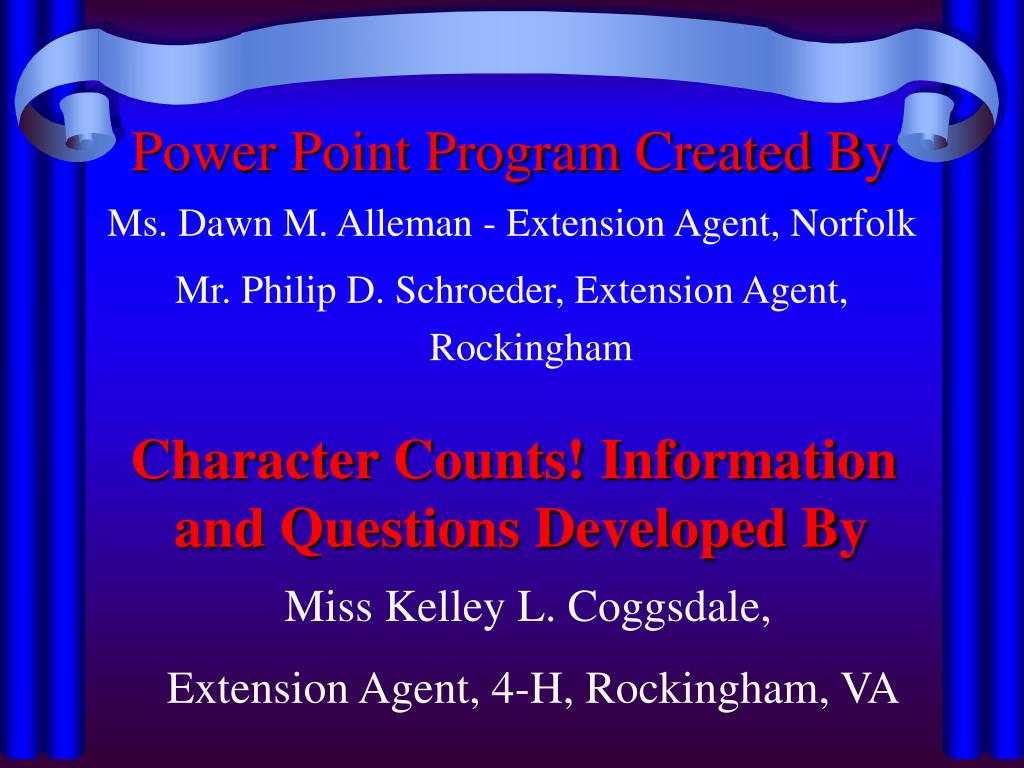 Power Point Program Created By

Ms. Dawn M. Alleman - Extension Agent, Norfolk

Mr. Philip D. Schroeder, Extension Agent, Rockingham

Character Counts! Information and Questions Developed By

Miss Kelley L. Coggsdale,

Extension Agent, 4-H, Rockingham, VA